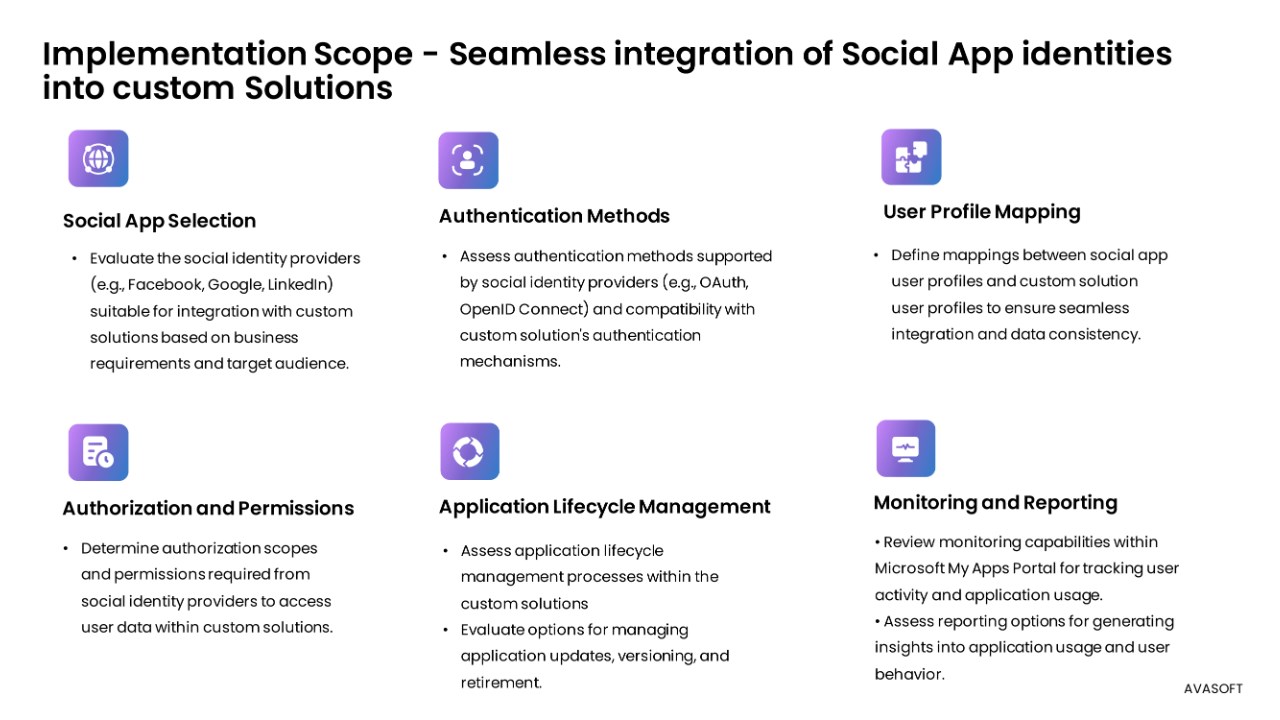 Implementation Scope - Seamless integration of Social App identities into custom Solutions

Social App Selection

• Evaluate the social identity providers (e.g., Facebook, Google, LinkedIn) suitable for integration with custom solutions based on business requirements and target audience.

Authentication Methods

• Assess authentication methods supported by social identity providers (e.g., OAuth, OpenID Connect) and compatibility with custom solution's authentication mechanisms.

User Profile Mapping

• Define mappings between social app user profiles and custom solution user profiles to ensure seamless integration and data consistency.

Authorization and Permissions

• Determine authorization scopes and permissions required from social identity providers to access user data within custom solutions.

Application Lifecycle Management

• Assess application lifecycle management processes within the custom solutions
• Evaluate options for managing application updates, versioning, and retirement.

Monitoring and Reporting

• Review monitoring capabilities within Microsoft My Apps Portal for tracking user activity and application usage.
• Assess reporting options for generating insights into application usage and user behavior.

AVASOFT